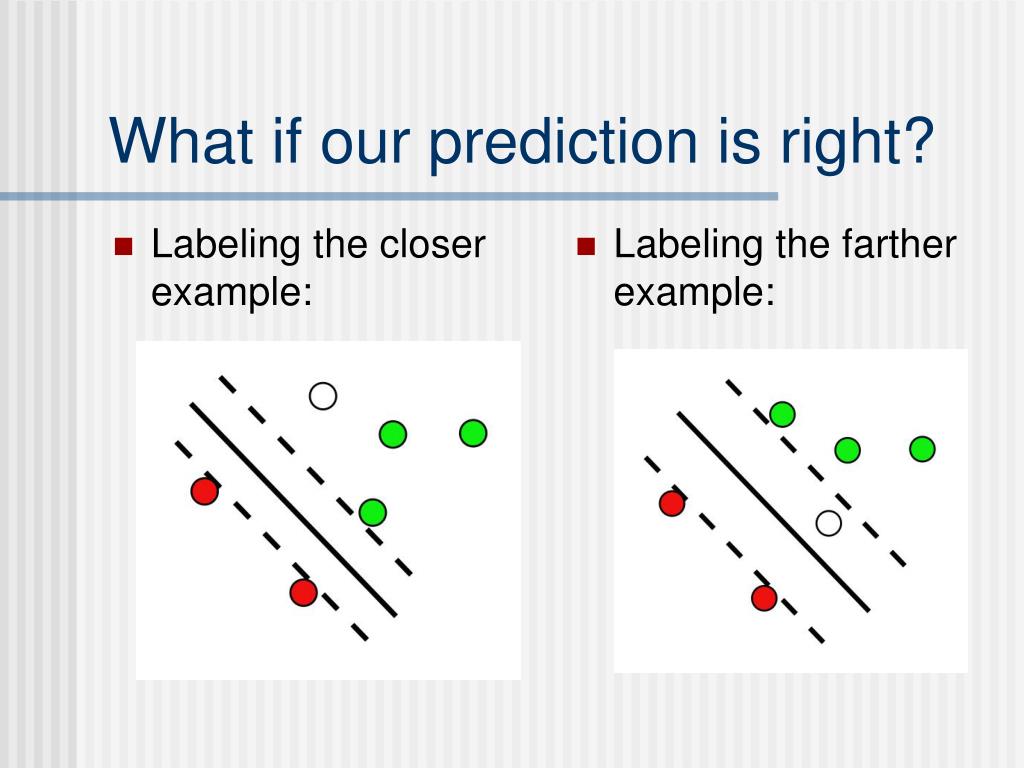 What if our prediction is right?

Labeling the closer example:

Labeling the farther example: